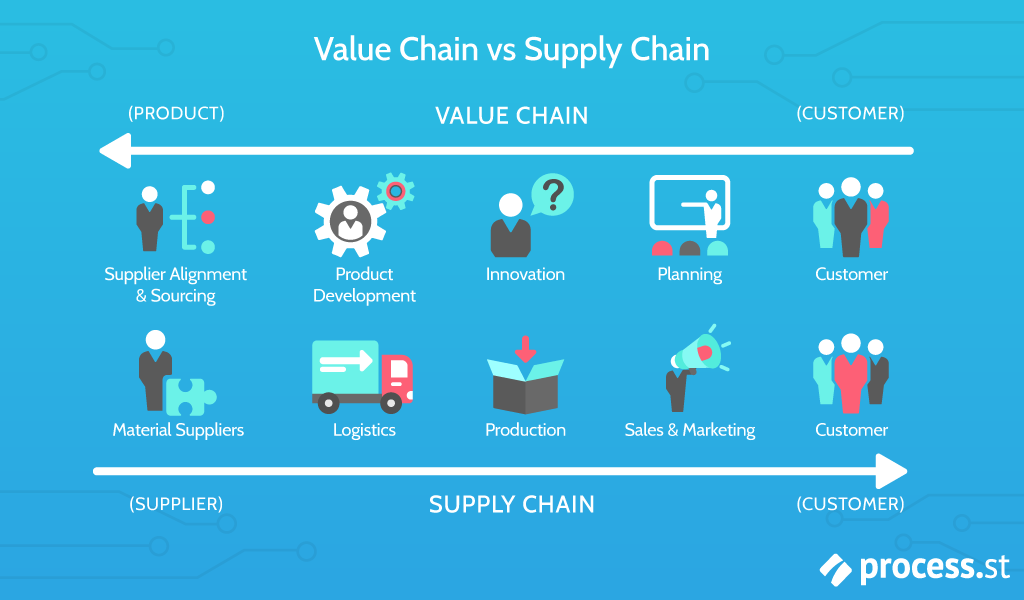 Value Chain vs Supply Chain

(PRODUCT) VALUE CHAIN (CUSTOMER)

Supplier Alignment & Sourcing

Product Development

Innovation

Planning

Customer

Material Suppliers

Logistics

Production

Sales & Marketing

Customer

(SUPPLIER) SUPPLY CHAIN (CUSTOMER)

process.st